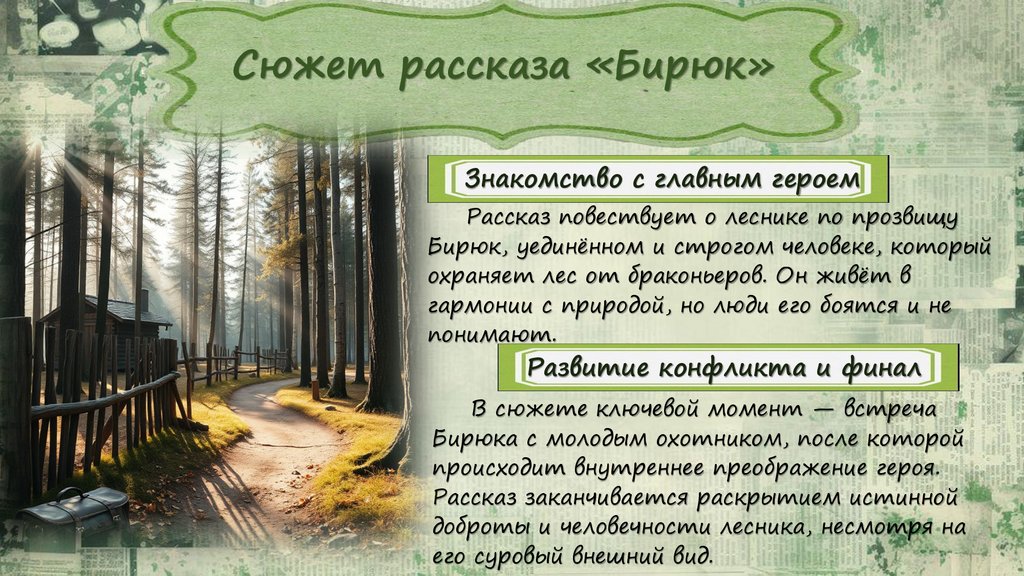 Сюжет рассказа «Бирюк»

Знакомство с главным героем

Рассказ повествует о леснике по прозвищу Бирюк, уединённом и строгом человеке, который охраняет лес от браконьеров. Он живёт в гармонии с природой, но люди его боятся и не понимают.

Развитие конфликта и финал

В сюжете ключевой момент — встреча Бирюка с молодым охотником, после которой происходит внутреннее преображение героя. Рассказ заканчивается раскрытием истинной доброты и человечности лесника, несмотря на его суровый внешний вид.